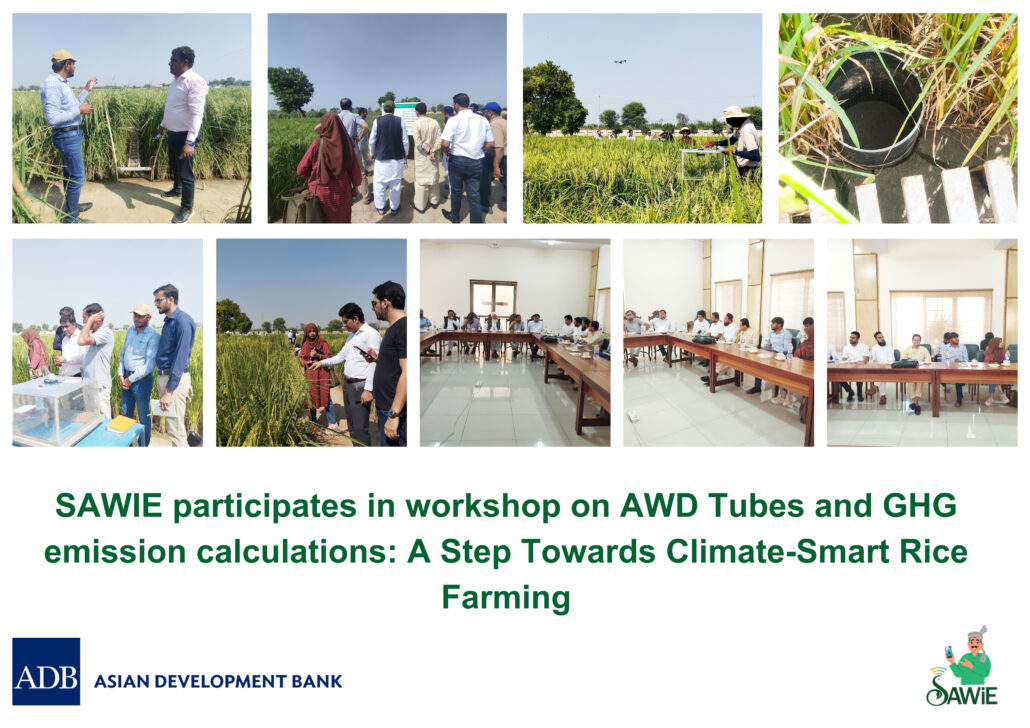 SAWIE participates in workshop on AWD Tubes and GHG emission calculations: A Step Towards Climate-Smart Rice Farming

ADB ASIAN DEVELOPMENT BANK

SAWiE